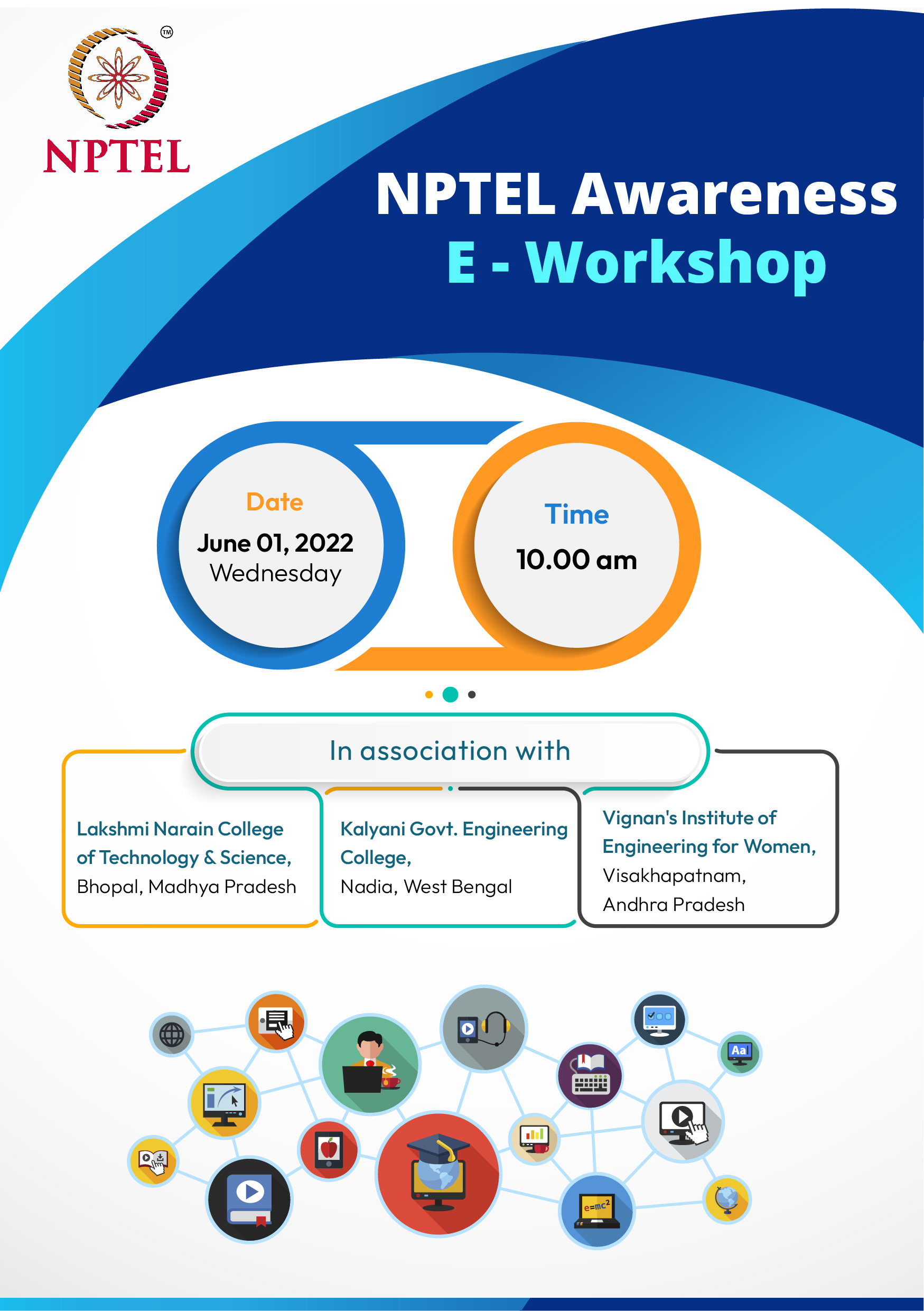 TM

NPTEL

NPTEL Awareness
E - Workshop

Date
June 01, 2022
Wednesday

Time
10.00 am

In association with

Lakshmi Narain College of Technology & Science,
Bhopal, Madhya Pradesh

Kalyani Govt. Engineering College,
Nadia, West Bengal

Vignan's Institute of Engineering for Women,
Visakhapatnam, Andhra Pradesh

Aa

$e=mc^2$